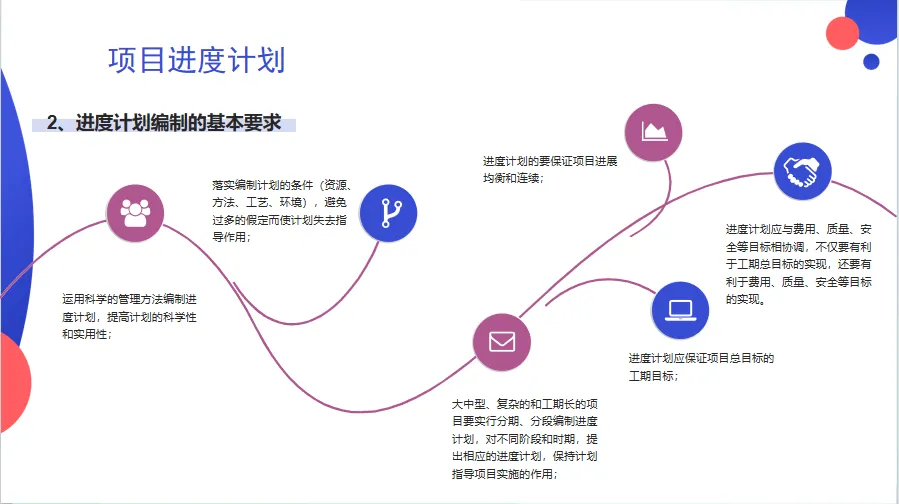 项目进度计划

2、进度计划编制的基本要求

运用科学的管理方法编制进度计划，提高计划的科学性和实用性；

落实编制计划的条件（资源、方法、工艺、环境），避免过多的假定而使计划失去指导作用；

大中型、复杂的和工期长的项目要实行分期、分段编制进度计划，对不同阶段和时期，提出相应的进度计划，保持计划指导项目实施的作用；

进度计划的要保证项目进展均衡和连续；

进度计划应保证项目总目标的工期目标；

进度计划应与费用、质量、安全等目标相协调，不仅要有利于工期总目标的实现，还要有利于费用、质量、安全等目标的实现。